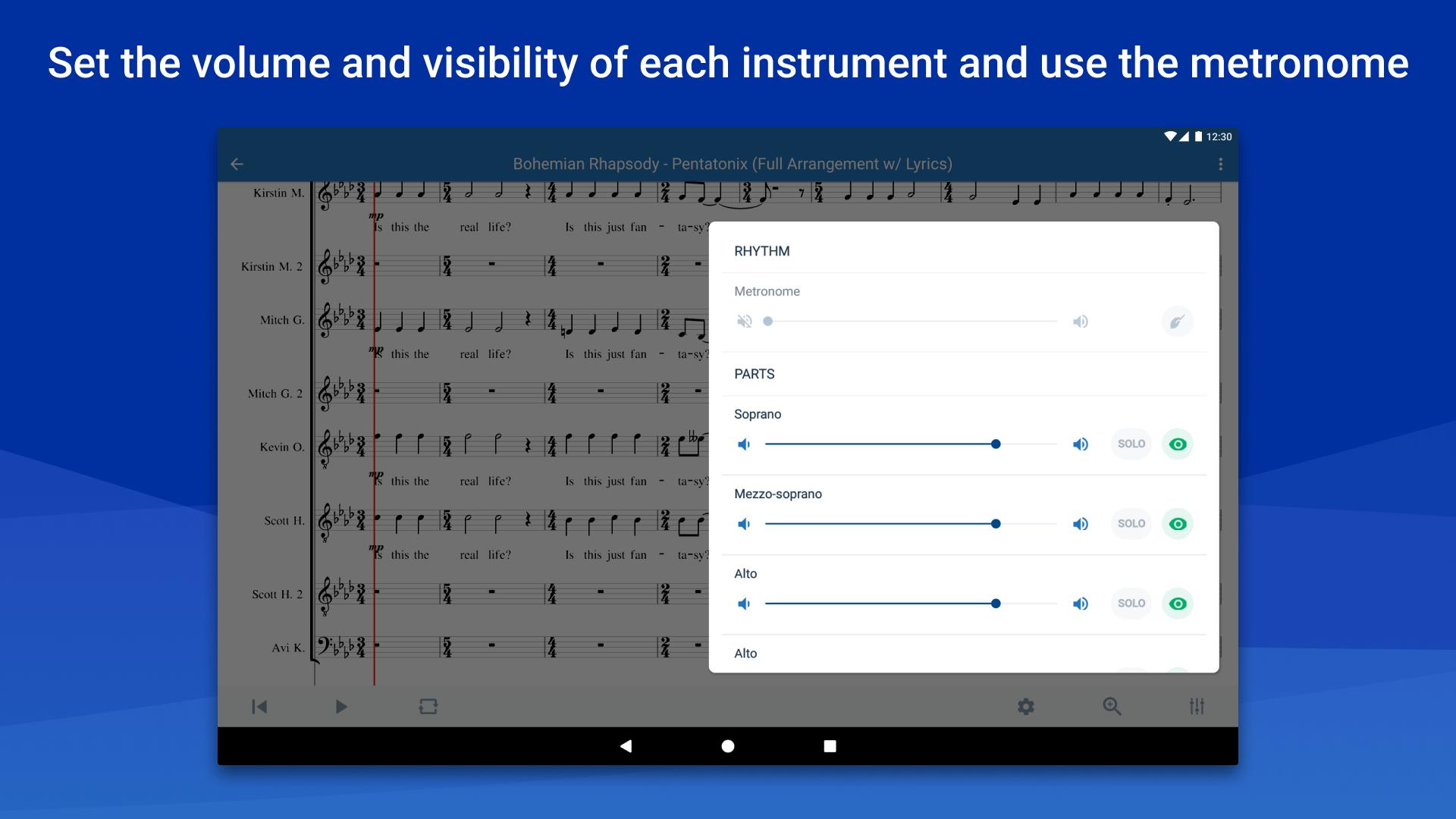 Set the volume and visibility of each instrument and use the metronome

12:30

Bohemian Rhapsody - Pentatonix (Full Arrangement w/ Lyrics)

Kirstin M.
mp
Is this the real life? Is this just fan - ta-sy?

Kirstin M. 2

Mitch G.
mp
Is this the real life? Is this just fan - ta-sy?

Mitch G. 2

Kevin O.
mp
Is this the real life? Is this just fan - ta-sy?

Scott H.
mp
Is this the real life? Is this just fan - ta-sy?

Scott H. 2

Avi K.

RHYTHM

Metronome

PARTS

Soprano
SOLO

Mezzo-soprano
SOLO

Alto
SOLO

Alto